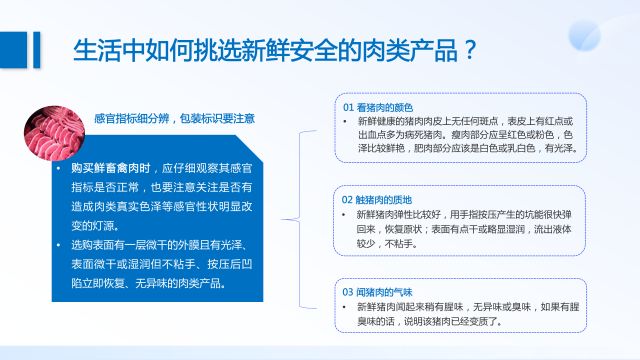 生活中如何挑选新鲜安全的肉类产品？

感官指标细分辨，包装标识要注意

• 购买鲜畜禽肉时，应仔细观察其感官指标是否正常，也要注意关注是否有造成肉类真实色泽等感官性状明显改变的灯源。

• 选购表面有一层微干的外膜且有光泽、表面微干或湿润但不粘手、按压后凹陷立即恢复、无异味的肉类产品。

01 看猪肉的颜色

• 新鲜健康的猪肉肉皮上无任何斑点，表皮上有红点或出血点多为病死猪肉。瘦肉部分应呈红色或粉色，色泽比较鲜艳，肥肉部分应该是白色或乳白色，有光泽。

02 触猪肉的质地

• 新鲜猪肉弹性比较好，用手指按压产生的坑能很快弹回来，恢复原状；表面有点干或略显湿润，流出液体较少，不粘手。

03 闻猪肉的气味

• 新鲜猪肉闻起来稍有腥味，无异味或臭味，如果有腥臭味的话，说明该猪肉已经变质了。